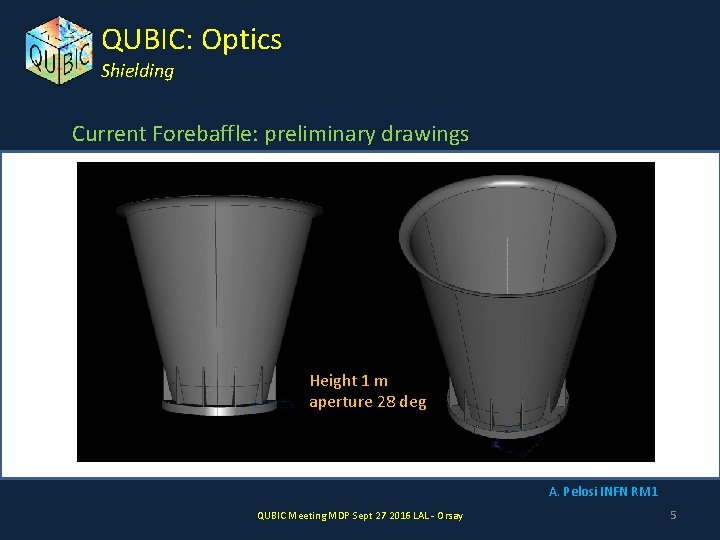 QUBIC

QUBIC: Optics
Shielding

Current Forebaffle: preliminary drawings

Height 1 m
aperture 28 deg

A. Pelosi INFN RM1

QUBIC Meeting MDP Sept 27 2016 LAL - Orsay

5